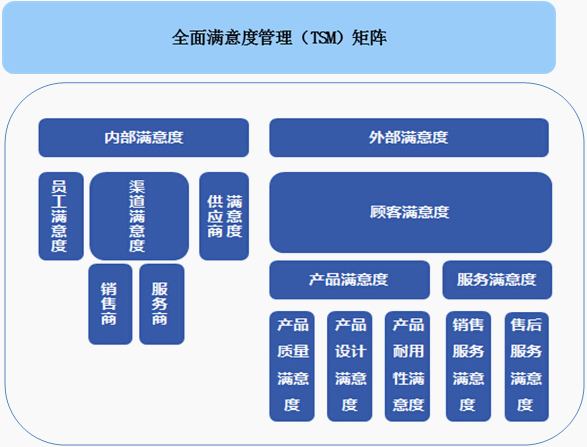 全面满意度管理（TSM）矩阵

内部满意度

员工满意度

渠道满意度

供应商满意度

销售商

服务商

外部满意度

顾客满意度

产品满意度

服务满意度

产品质量满意度

产品设计满意度

产品耐用性满意度

销售服务满意度

售后服务满意度